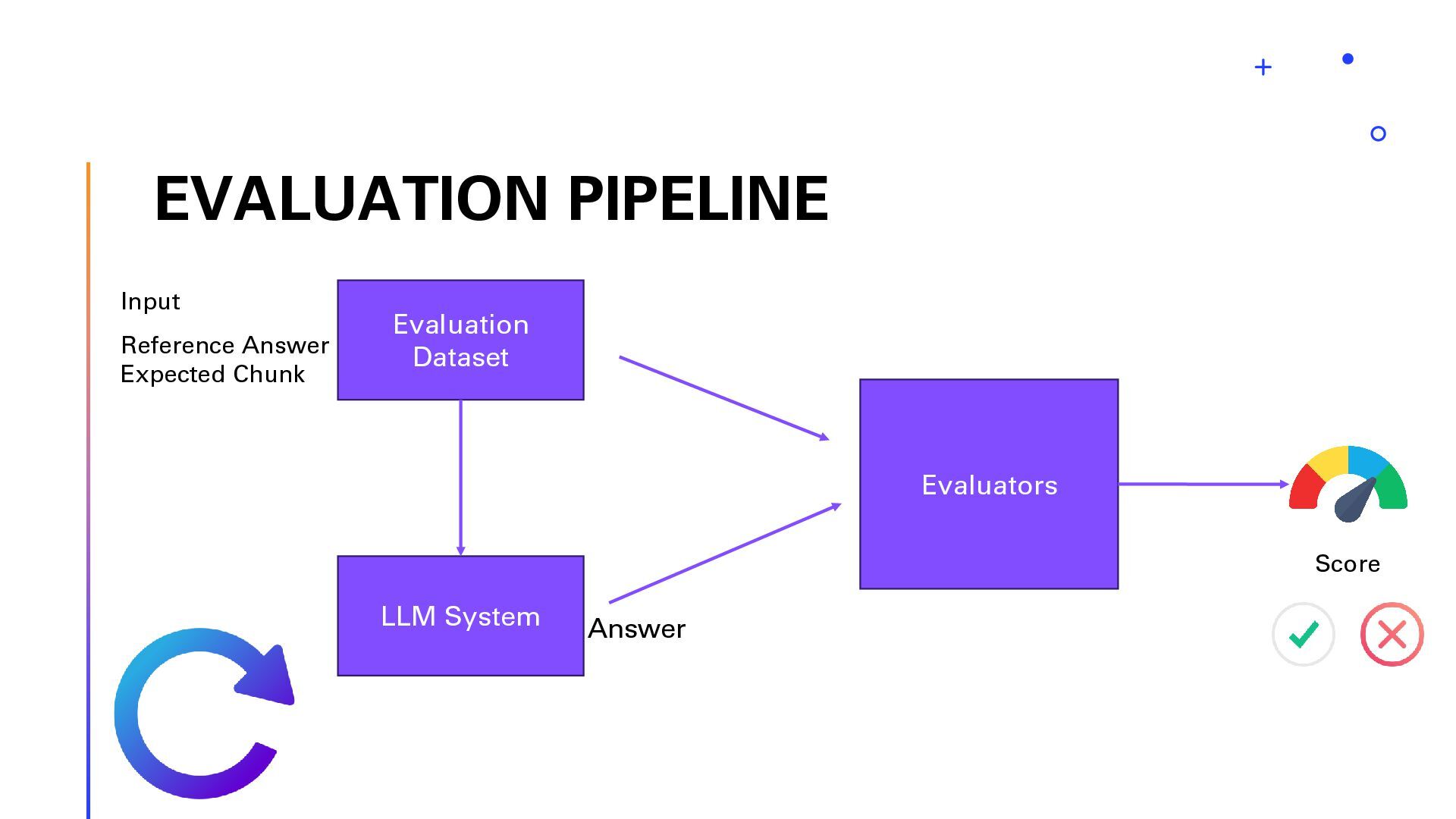 EVALUATION PIPELINE

Input

Reference Answer
Expected Chunk

Evaluation Dataset

LLM System

Answer

Evaluators

Score